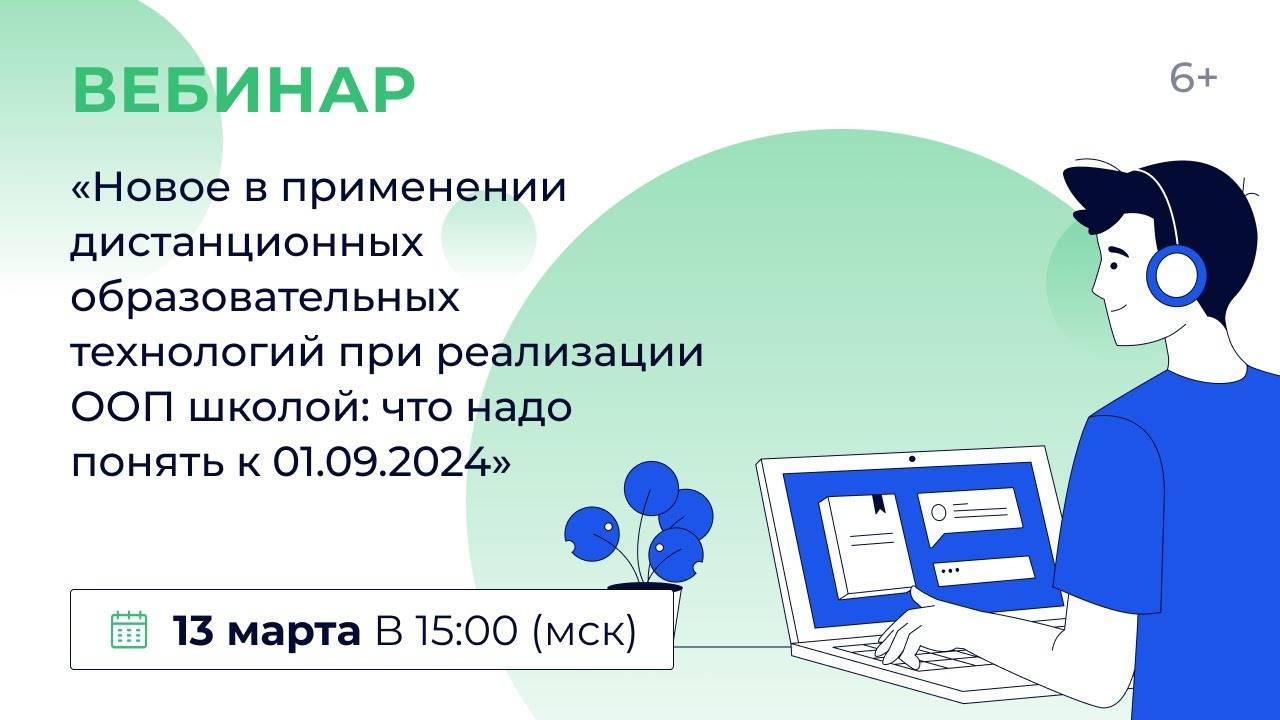 ВЕБИНАР

6+

«Новое в применении дистанционных образовательных технологий при реализации ООП школой: что надо понять к 01.09.2024»

13 марта В 15:00 (мск)